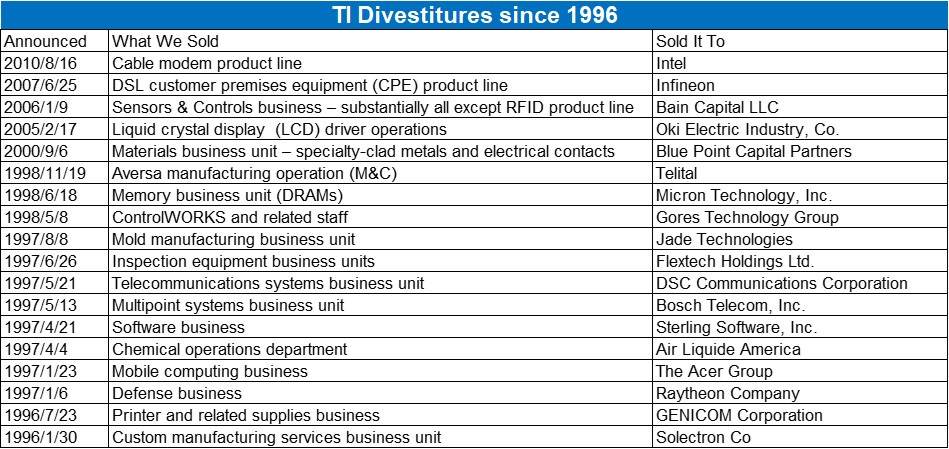 TI Divestitures since 1996

| Announced | What We Sold | Sold It To |
|---|---|---|
| 2010/8/16 | Cable modem product line | Intel |
| 2007/6/25 | DSL customer premises equipment (CPE) product line | Infineon |
| 2006/1/9 | Sensors & Controls business – substantially all except RFID product line | Bain Capital LLC |
| 2005/2/17 | Liquid crystal display  (LCD) driver operations | Oki Electric Industry, Co. |
| 2000/9/6 | Materials business unit – specialty-clad metals and electrical contacts | Blue Point Capital Partners |
| 1998/11/19 | Aversa manufacturing operation (M&C) | Telital |
| 1998/6/18 | Memory business unit (DRAMs) | Micron Technology, Inc. |
| 1998/5/8 | ControlWORKS and related staff | Gores Technology Group |
| 1997/8/8 | Mold manufacturing business unit | Jade Technologies |
| 1997/6/26 | Inspection equipment business units | Flextech Holdings Ltd. |
| 1997/5/21 | Telecommunications systems business unit | DSC Communications Corporation |
| 1997/5/13 | Multipoint systems business unit | Bosch Telecom, Inc. |
| 1997/4/21 | Software business | Sterling Software, Inc. |
| 1997/4/4 | Chemical operations department | Air Liquide America |
| 1997/1/23 | Mobile computing business | The Acer Group |
| 1997/1/6 | Defense business | Raytheon Company |
| 1996/7/23 | Printer and related supplies business | GENICOM Corporation |
| 1996/1/30 | Custom manufacturing services business unit | Solectron Co |